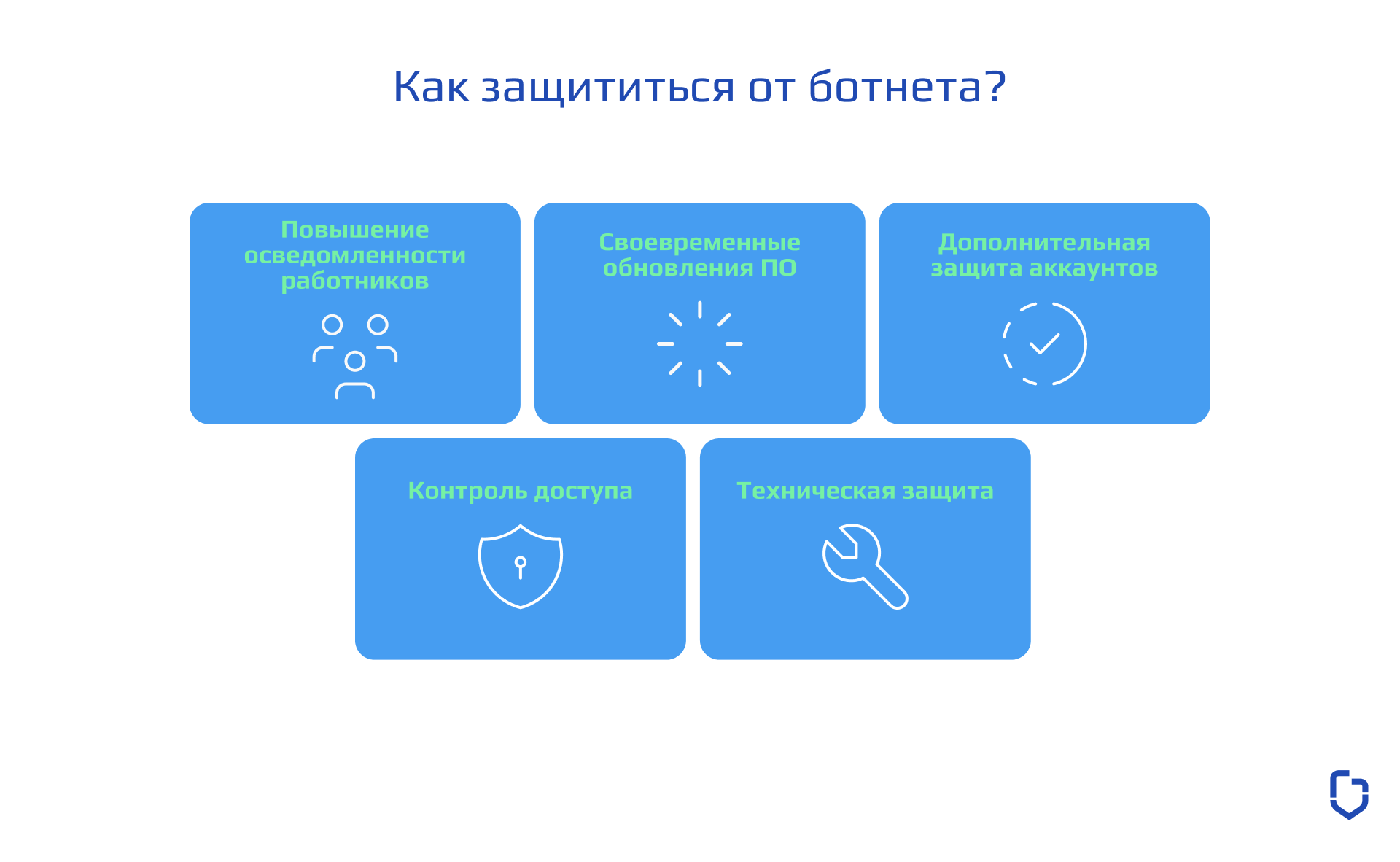 Как защититься от ботнета?

Повышение осведомленности работников

Своевременные обновления ПО

Дополнительная защита аккаунтов

Контроль доступа

Техническая защита